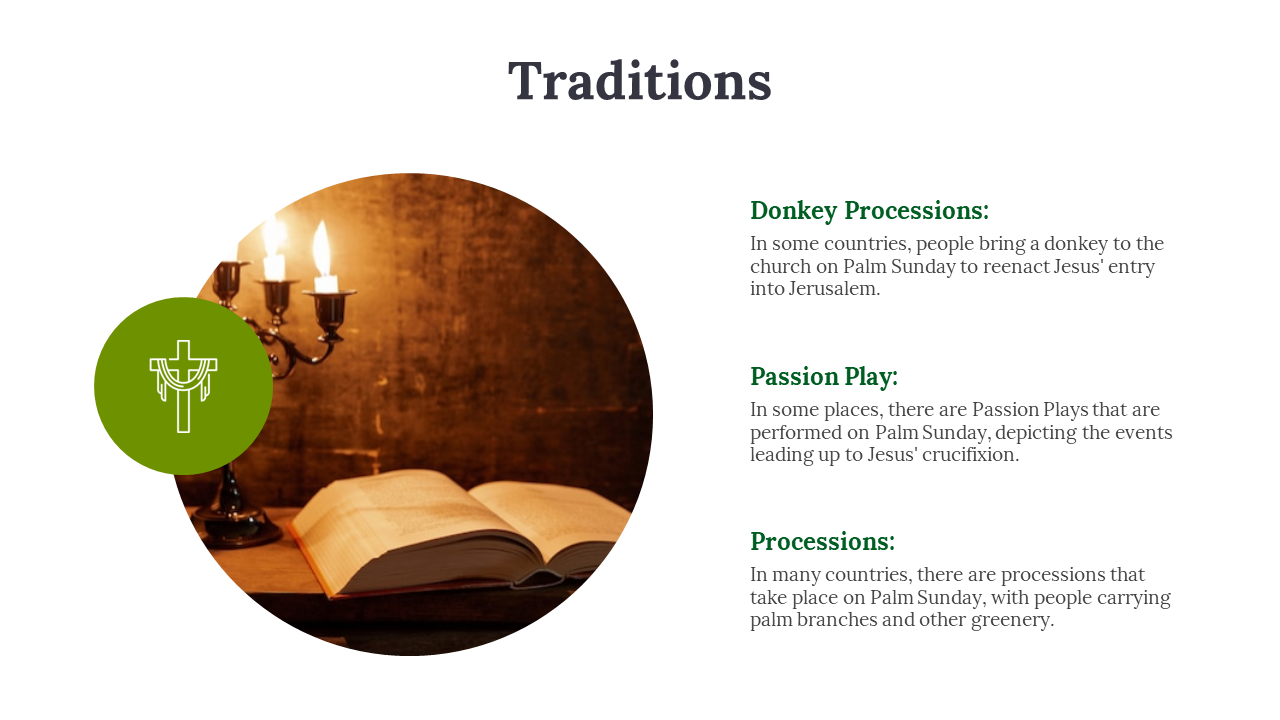 Traditions

Donkey Processions:

In some countries, people bring a donkey to the church on Palm Sunday to reenact Jesus' entry into Jerusalem.

Passion Play:

In some places, there are Passion Plays that are performed on Palm Sunday, depicting the events leading up to Jesus' crucifixion.

Processions:

In many countries, there are processions that take place on Palm Sunday, with people carrying palm branches and other greenery.